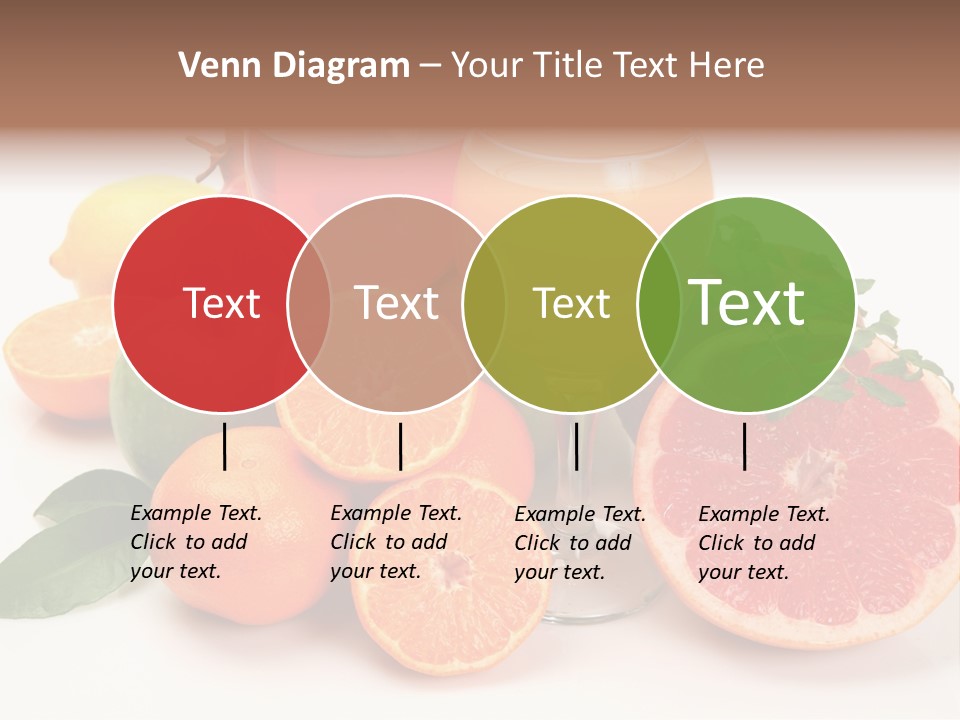 Venn Diagram – Your Title Text Here

Text

Text

Text

Text

Example Text. Click to add your text.

Example Text. Click to add your text.

Example Text. Click to add your text.

Example Text. Click to add your text.